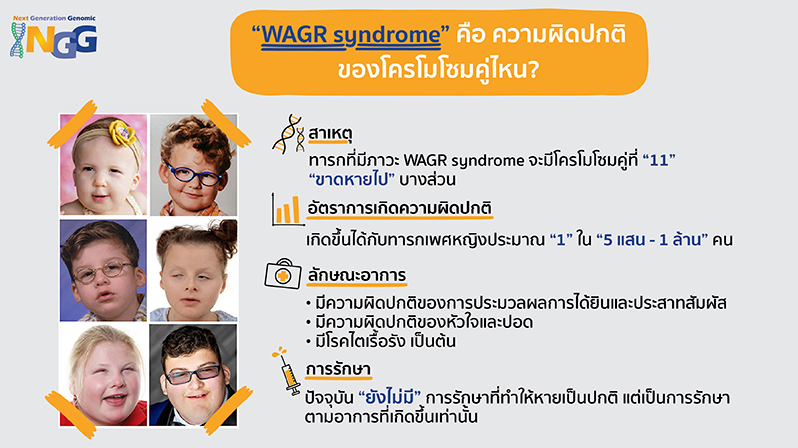 Next Generation Genomic
NGG

"WAGR syndrome" คือ ความผิดปกติของโครโมโซมคู่ไหน?

สาเหตุ
ทารกที่มีภาวะ WAGR syndrome จะมีโครโมโซมคู่ที่ "11" "ขาดหายไป" บางส่วน

อัตราการเกิดความผิดปกติ
เกิดขึ้นได้กับทารกเพศหญิงประมาณ "1" ใน "5 แสน - 1 ล้าน" คน

ลักษณะอาการ
• มีความผิดปกติของการประมวลผลการได้ยินและประสาทสัมผัส
• มีความผิดปกติของหัวใจและปอด
• มีโรคไตเรื้อรัง เป็นต้น

การรักษา
ปัจจุบัน "ยังไม่มี" การรักษาที่ทำให้หายเป็นปกติ แต่เป็นการรักษาตามอาการที่เกิดขึ้นเท่านั้น